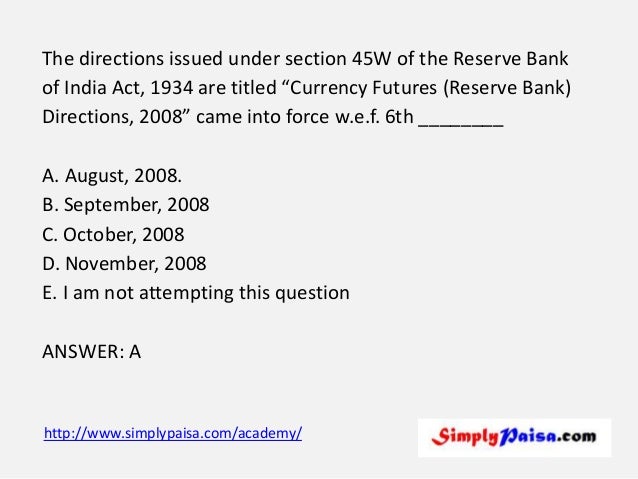 The directions issued under section 45W of the Reserve Bank of India Act, 1934 are titled “Currency Futures (Reserve Bank) Directions, 2008” came into force w.e.f. 6th ________

A. August, 2008.
B. September, 2008
C. October, 2008
D. November, 2008
E. I am not attempting this question

ANSWER: A

http://www.simplypaisa.com/academy/

SimplyPaisa.com